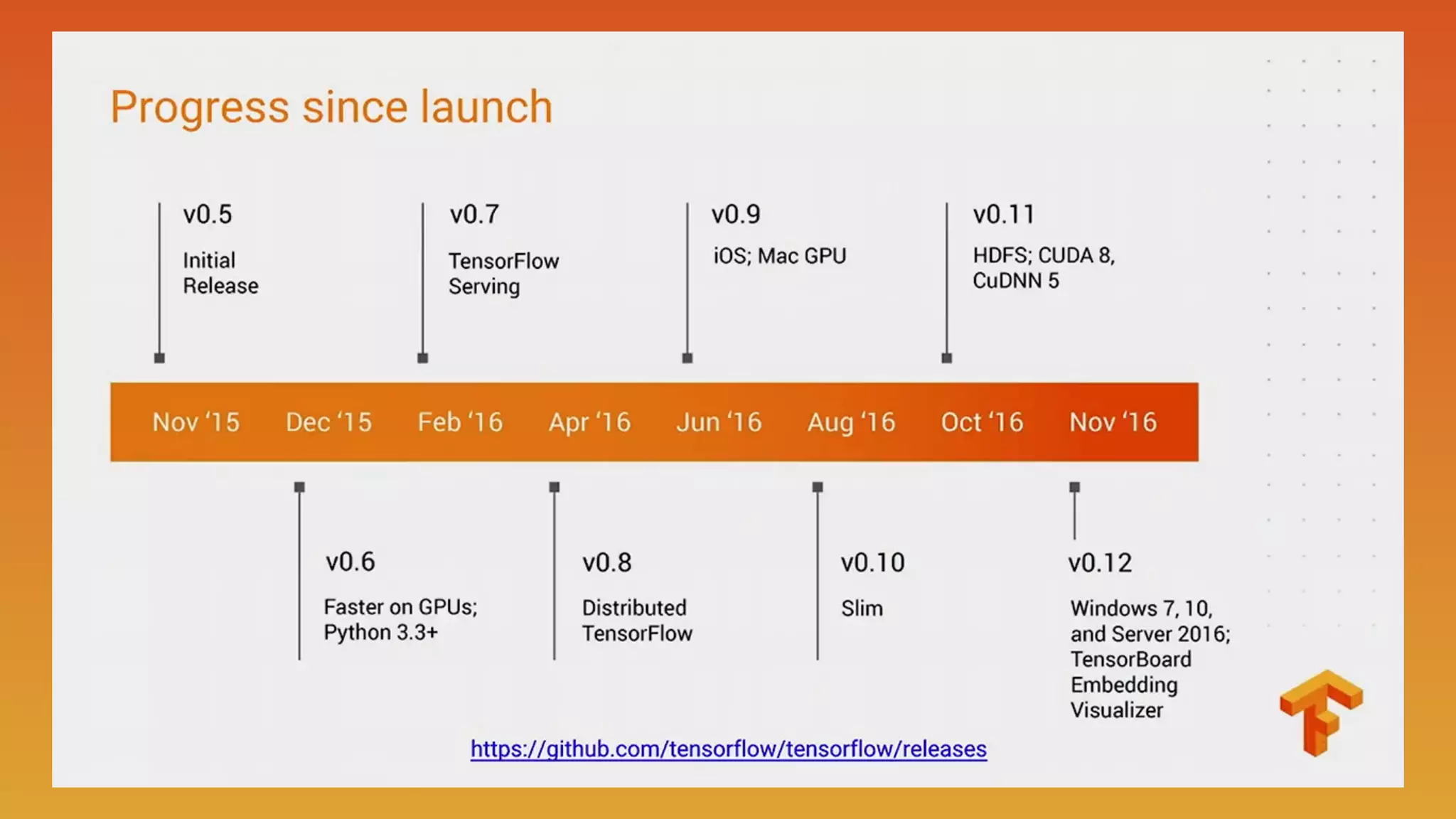 Progress since launch

v0.5

Initial Release

v0.7

TensorFlow Serving

v0.9

iOS; Mac GPU

v0.11

HDFS; CUDA 8, CuDNN 5

Nov '15 Dec '15 Feb '16 Apr '16 Jun '16 Aug '16 Oct '16 Nov '16

v0.6

Faster on GPUs; Python 3.3+

v0.8

Distributed TensorFlow

v0.10

Slim

v0.12

Windows 7, 10, and Server 2016; TensorBoard Embedding Visualizer

https://github.com/tensorflow/tensorflow/releases